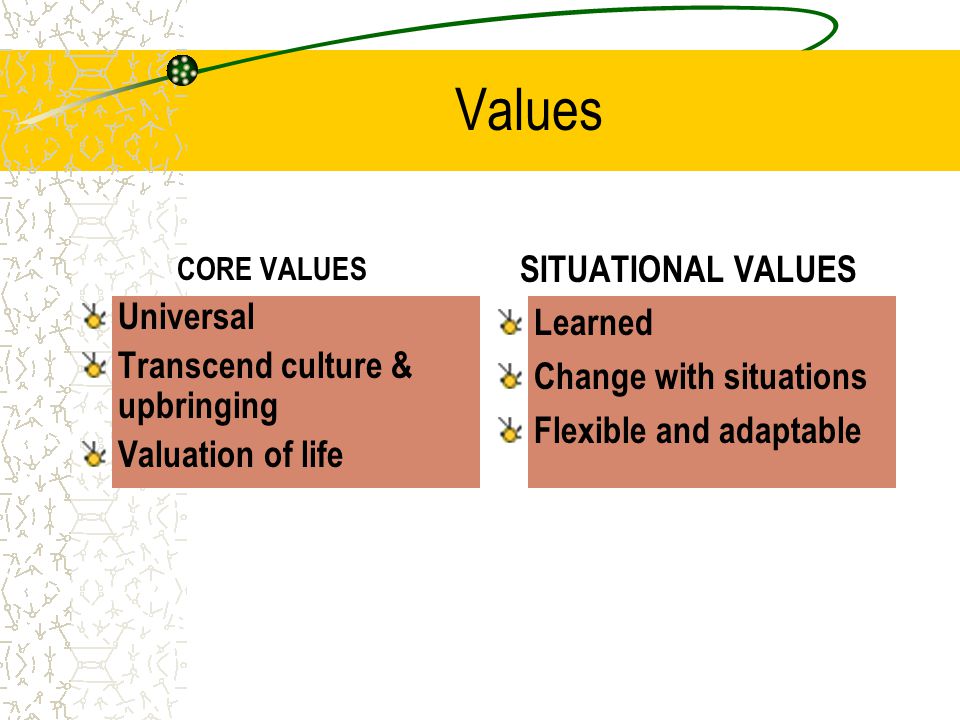 Values

CORE VALUES

Universal

Transcend culture & upbringing

Valuation of life

SITUATIONAL VALUES

Learned

Change with situations

Flexible and adaptable